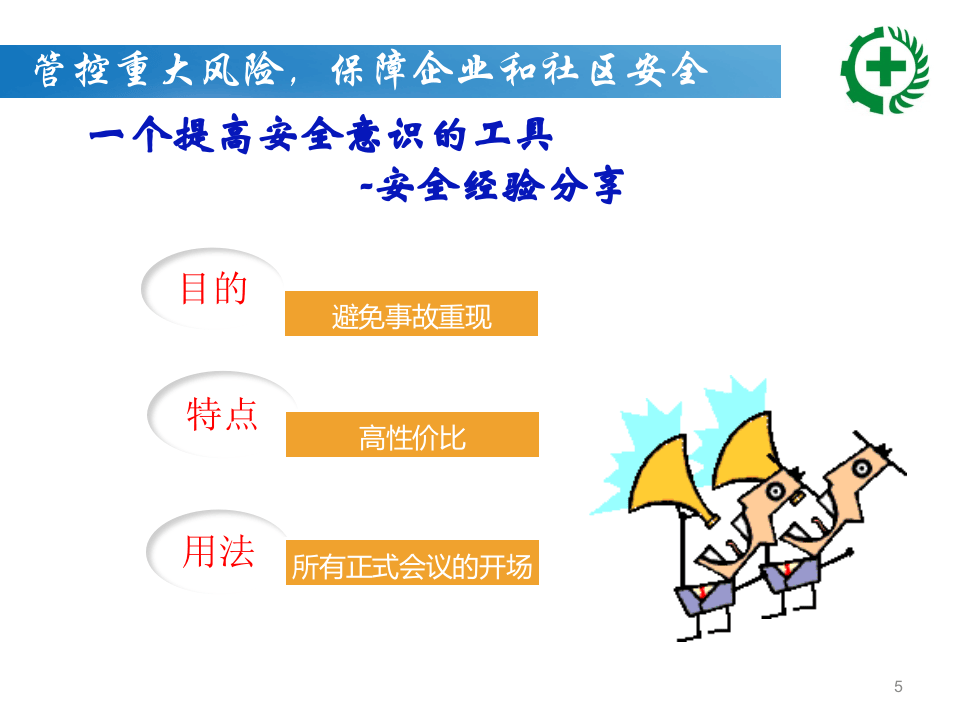 管控重大风险，保障企业和社区安全

一个提高安全意识的工具

-安全经验分享

目的

避免事故重现

特点

高性价比

用法

所有正式会议的开场

5